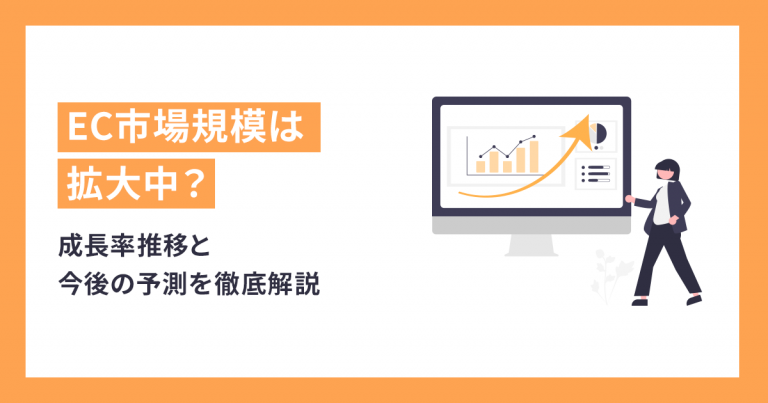 EC市場規模は
拡大中？

成長率推移と
今後の予測を徹底解説